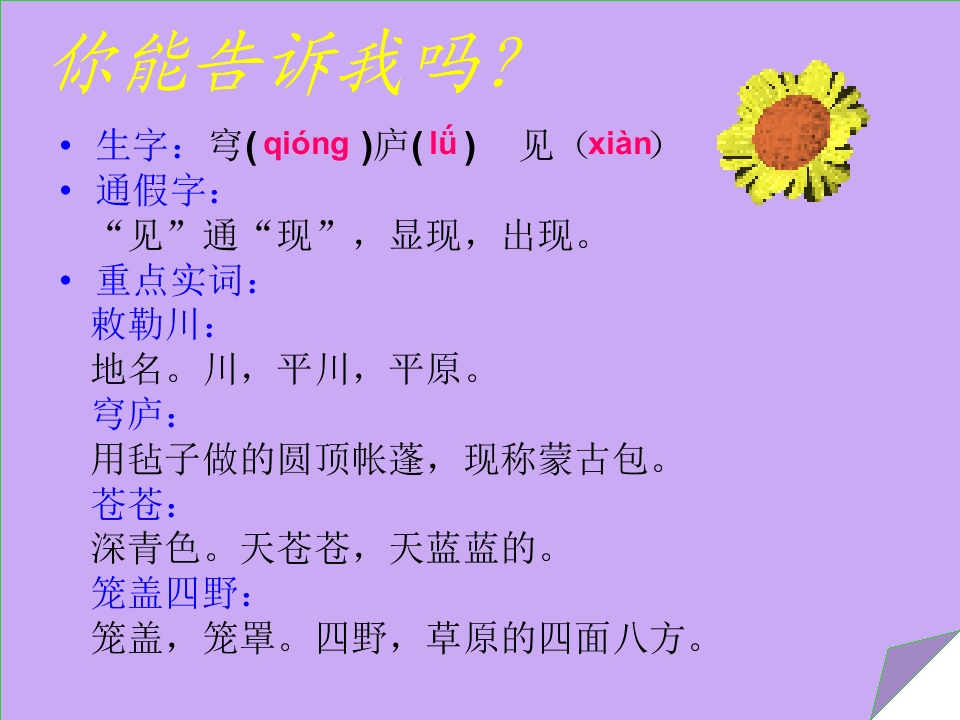 你能告诉我吗?

• 生字：穹(qióng)庐(lǘ) 见（xiàn）
• 通假字：
“见”通“现”，显现，出现。
• 重点实词：
敕勒川：
地名。川，平川，平原。
穹庐：
用毡子做的圆顶帐蓬，现称蒙古包。
苍苍：
深青色。天苍苍，天蓝蓝的。
笼盖四野：
笼盖，笼罩。四野，草原的四面八方。